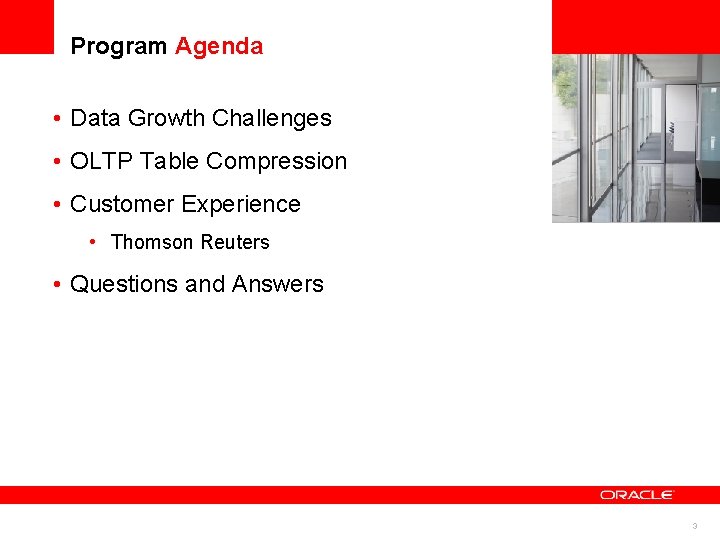 Program Agenda

• Data Growth Challenges
• OLTP Table Compression
• Customer Experience
  • Thomson Reuters
• Questions and Answers

ORACLE

3